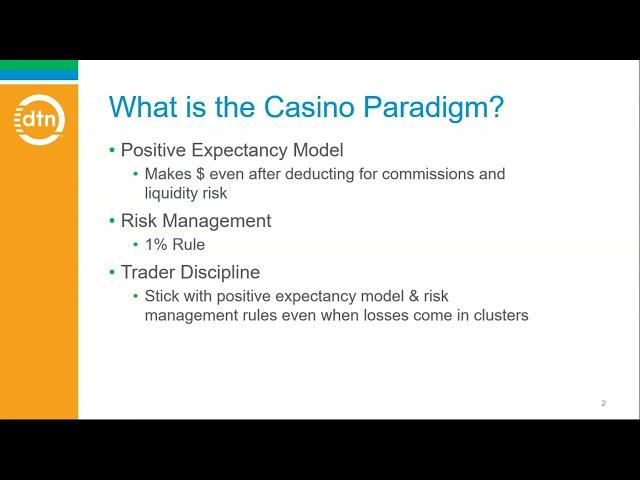 dtn

What is the Casino Paradigm?

• Positive Expectancy Model
  • Makes \$ even after deducting for commissions and liquidity risk
• Risk Management
  • 1% Rule
• Trader Discipline
  • Stick with positive expectancy model & risk management rules even when losses come in clusters

2